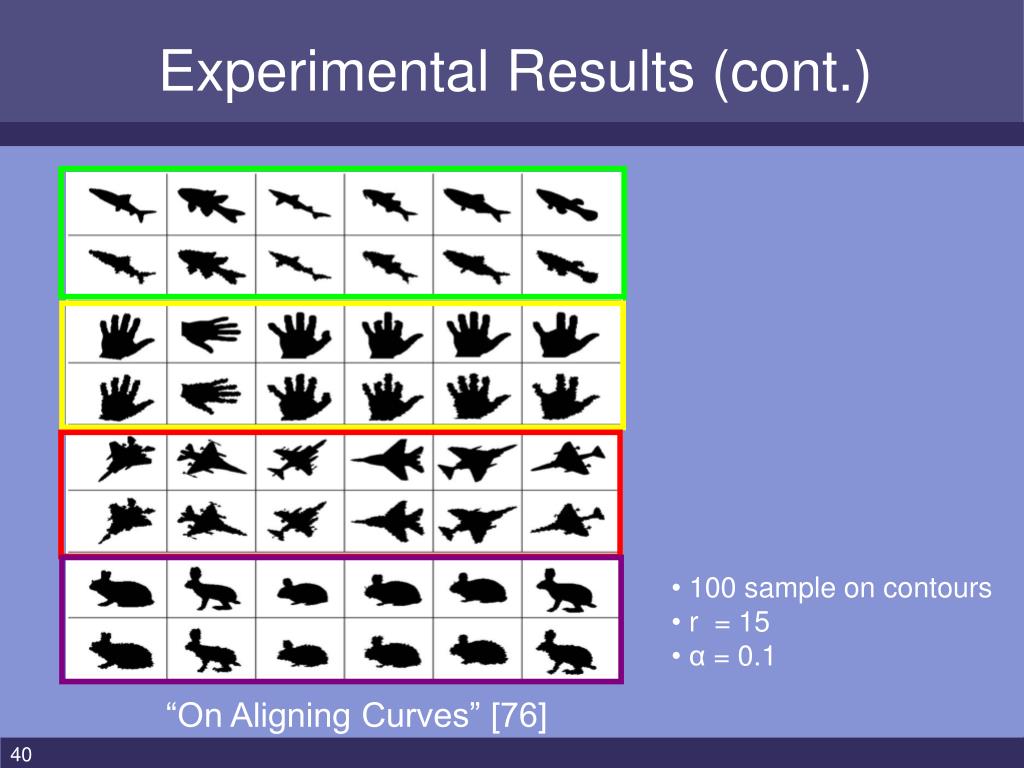 Experimental Results (cont.)

• 100 sample on contours
• r = 15
• α = 0.1

“On Aligning Curves” [76]

40